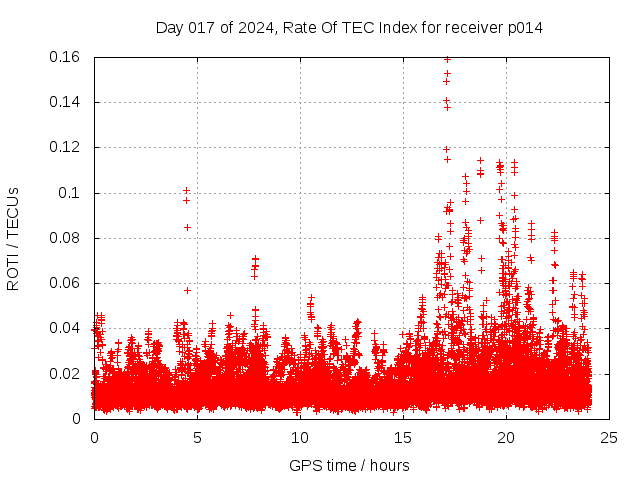 Day 017 of 2024, Rate Of TEC Index for receiver p014

ROTI / TECUs

0.16
0.14
0.12
0.1
0.08
0.06
0.04
0.02
0

0
5
10
15
20
25

GPS time / hours